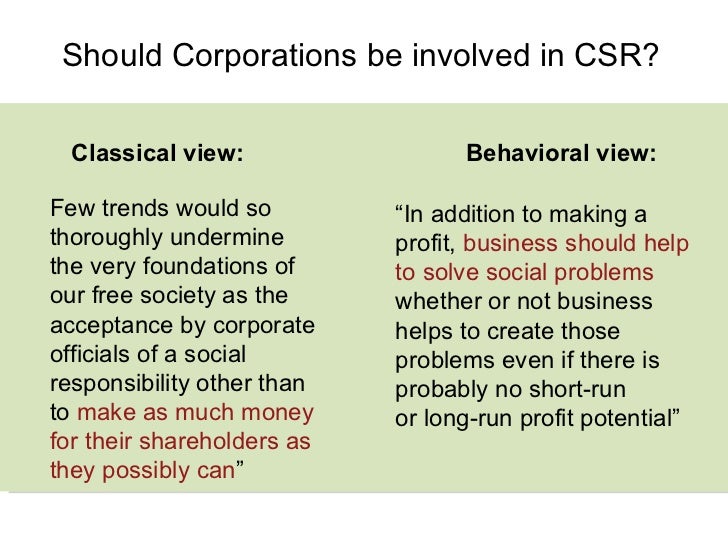 Should Corporations be involved in CSR?

Classical view:

Few trends would so thoroughly undermine the very foundations of our free society as the acceptance by corporate officials of a social responsibility other than to make as much money for their shareholders as they possibly can”

Behavioral view:

“In addition to making a profit, business should help to solve social problems whether or not business helps to create those problems even if there is probably no short-run or long-run profit potential”